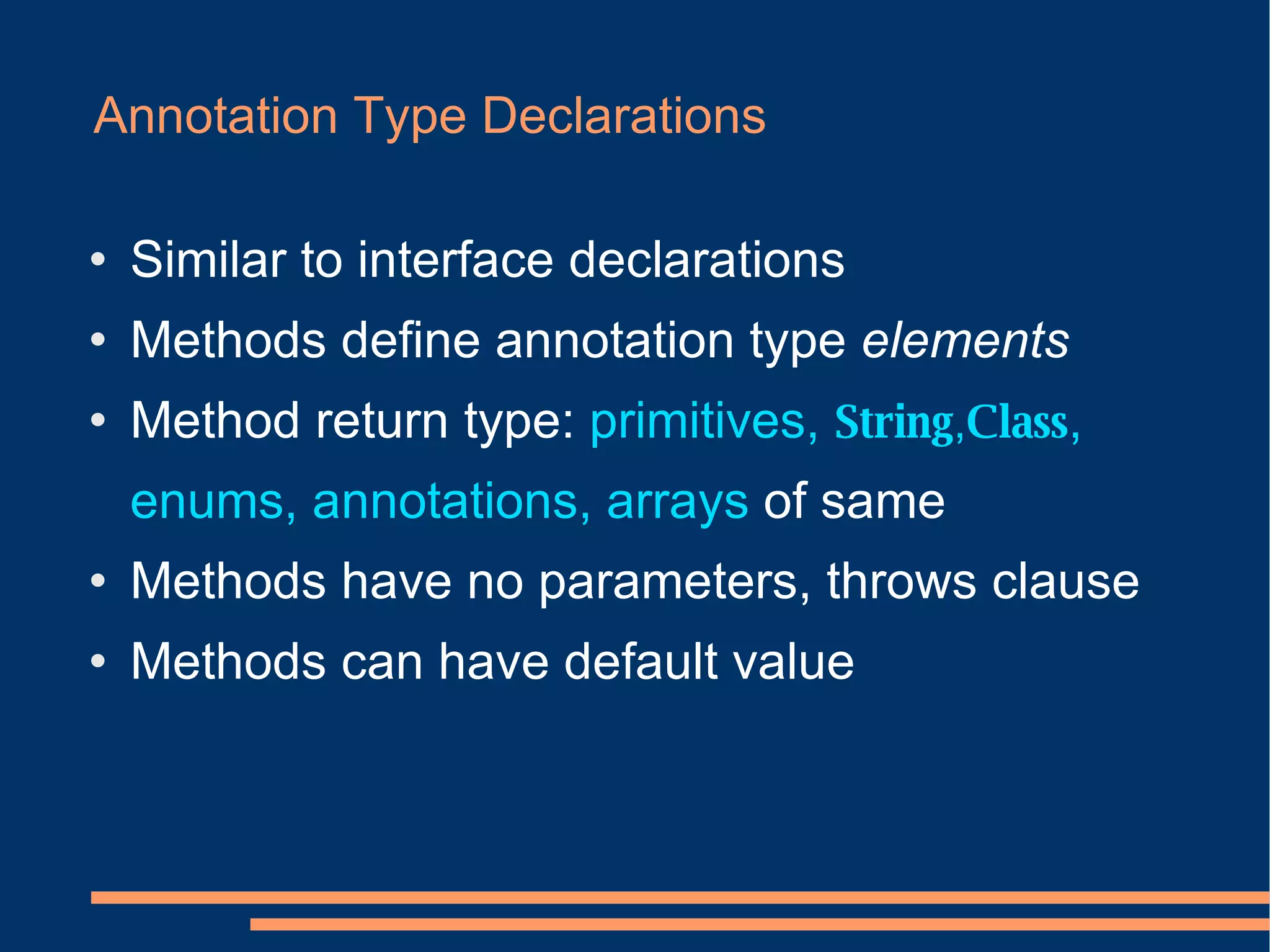 Annotation Type Declarations

• Similar to interface declarations
• Methods define annotation type elements
• Method return type: primitives, String,Class, enums, annotations, arrays of same
• Methods have no parameters, throws clause
• Methods can have default value